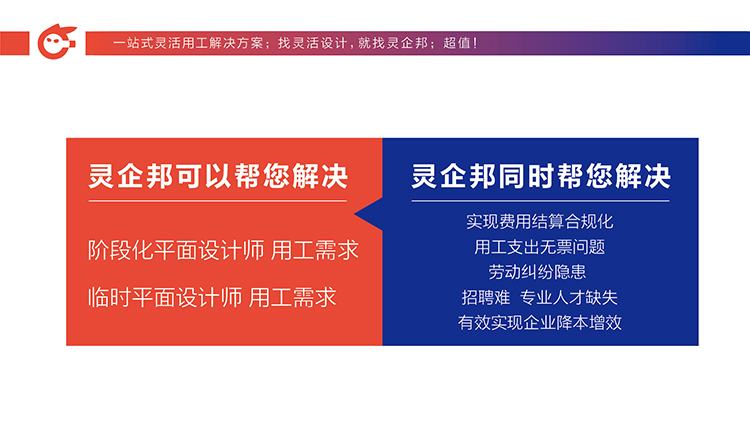 一站式灵活用工解决方案；找灵活设计，就找灵企邦；超值！

灵企邦可以帮您解决

阶段化平面设计师 用工需求

临时平面设计师 用工需求

灵企邦同时帮您解决

实现费用结算合规化

用工支出无票问题

劳动纠纷隐患

招聘难 专业人才缺失

有效实现企业降本增效